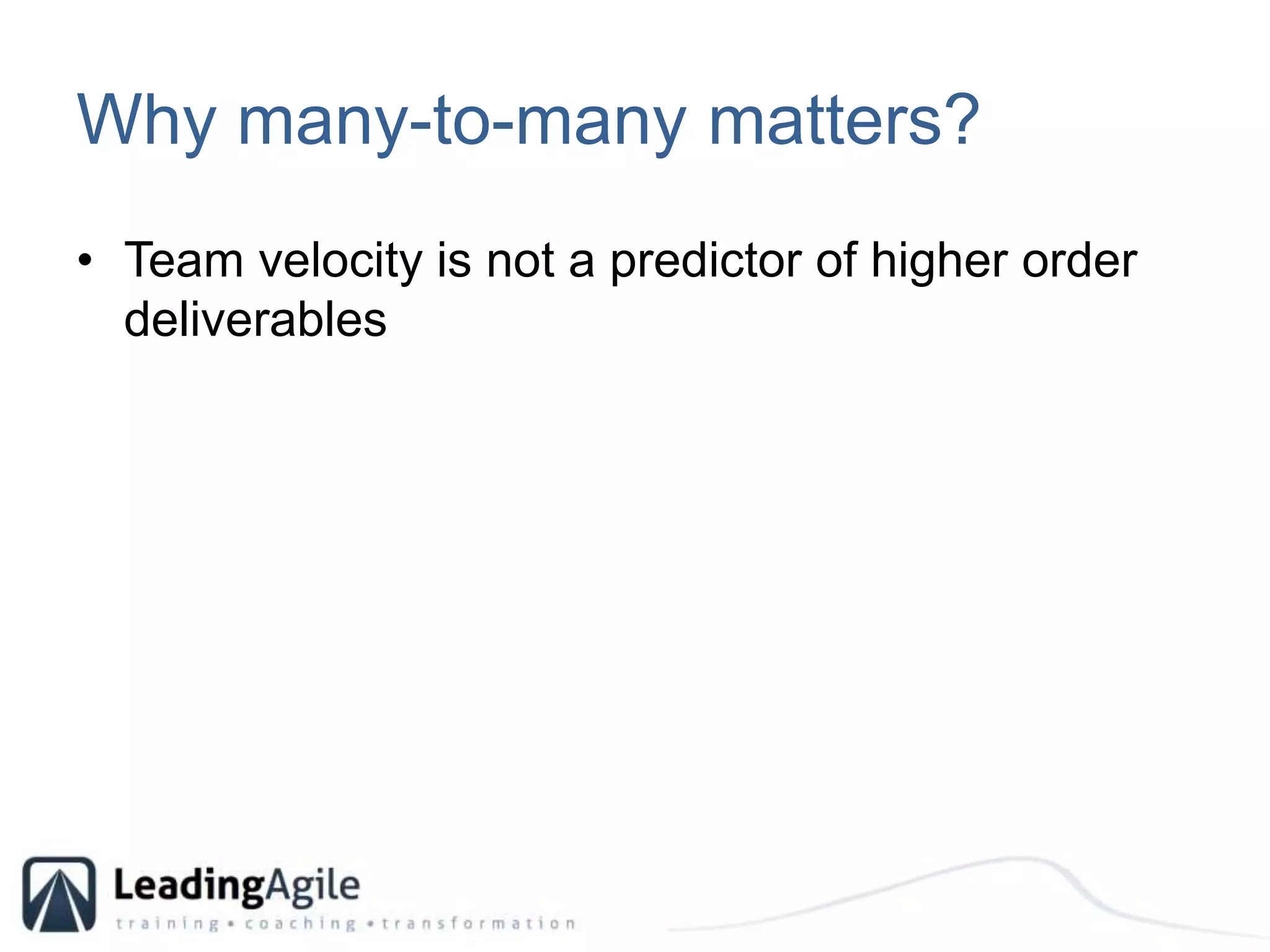 Why many-to-many matters?

• Team velocity is not a predictor of higher order deliverables

LeadingAgile
training • coaching • transformation